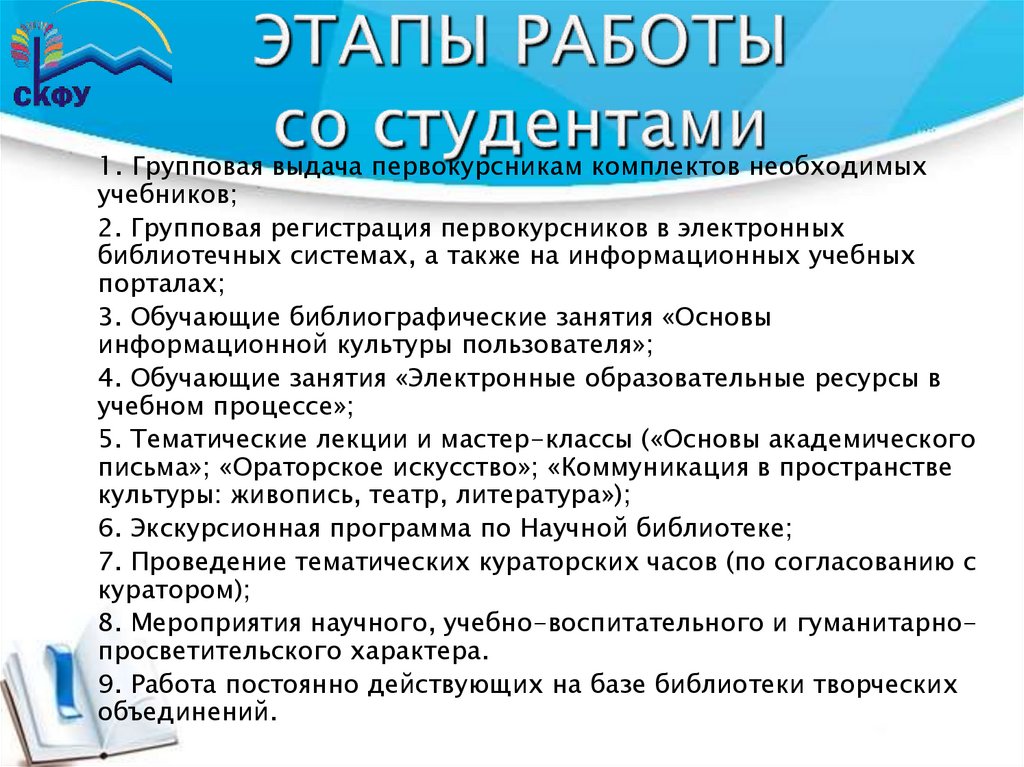 СКФУ

ЭТАПЫ РАБОТЫ со студентами

1. Групповая выдача первокурсникам комплектов необходимых учебников;

2. Групповая регистрация первокурсников в электронных библиотечных системах, а также на информационных учебных порталах;

3. Обучающие библиографические занятия «Основы информационной культуры пользователя»;

4. Обучающие занятия «Электронные образовательные ресурсы в учебном процессе»;

5. Тематические лекции и мастер-классы («Основы академического письма»; «Ораторское искусство»; «Коммуникация в пространстве культуры: живопись, театр, литература»);

6. Экскурсионная программа по Научной библиотеке;

7. Проведение тематических кураторских часов (по согласованию с куратором);

8. Мероприятия научного, учебно-воспитательного и гуманитарно-просветительского характера.

9. Работа постоянно действующих на базе библиотеки творческих объединений.